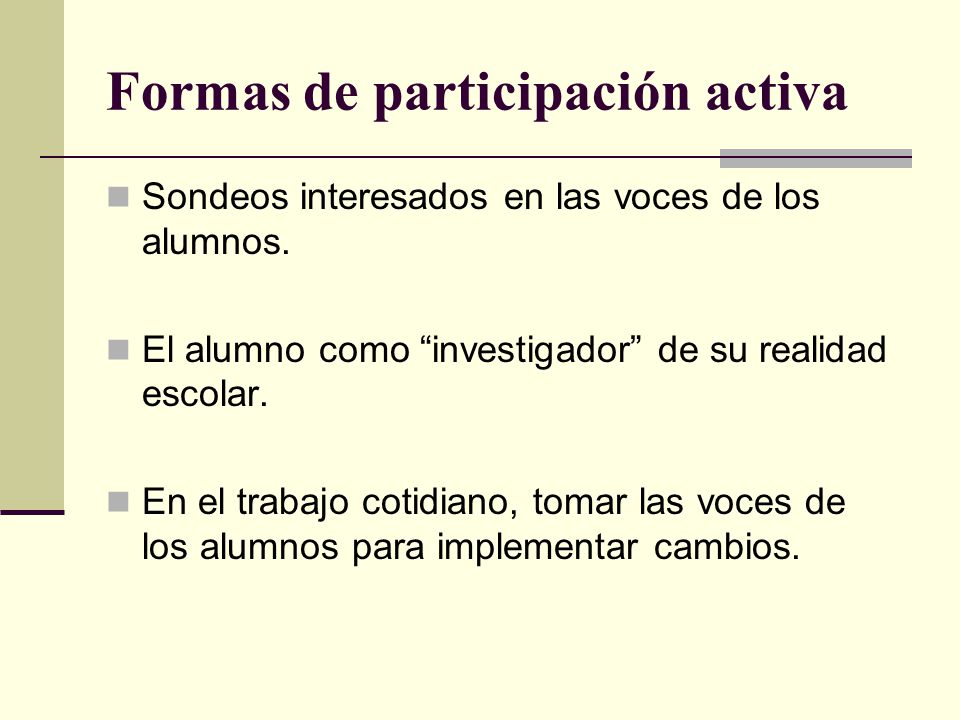 Formas de participación activa

Sondeos interesados en las voces de los alumnos.

El alumno como “investigador” de su realidad escolar.

En el trabajo cotidiano, tomar las voces de los alumnos para implementar cambios.